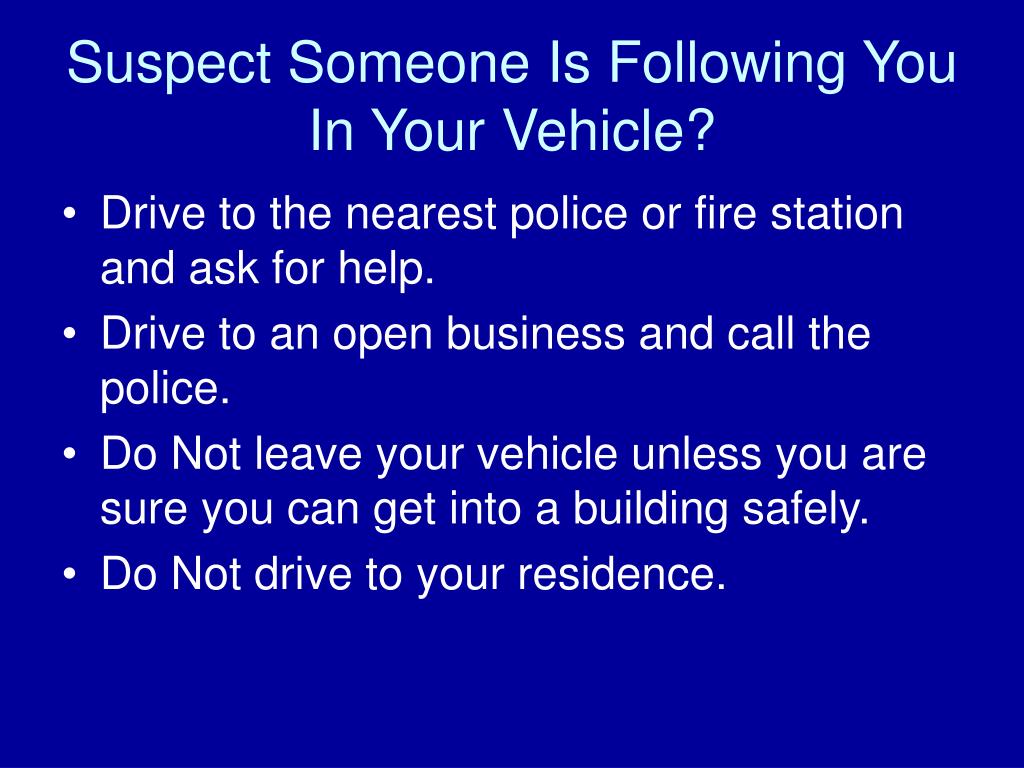 Suspect Someone Is Following You In Your Vehicle?

• Drive to the nearest police or fire station and ask for help.
• Drive to an open business and call the police.
• Do Not leave your vehicle unless you are sure you can get into a building safely.
• Do Not drive to your residence.